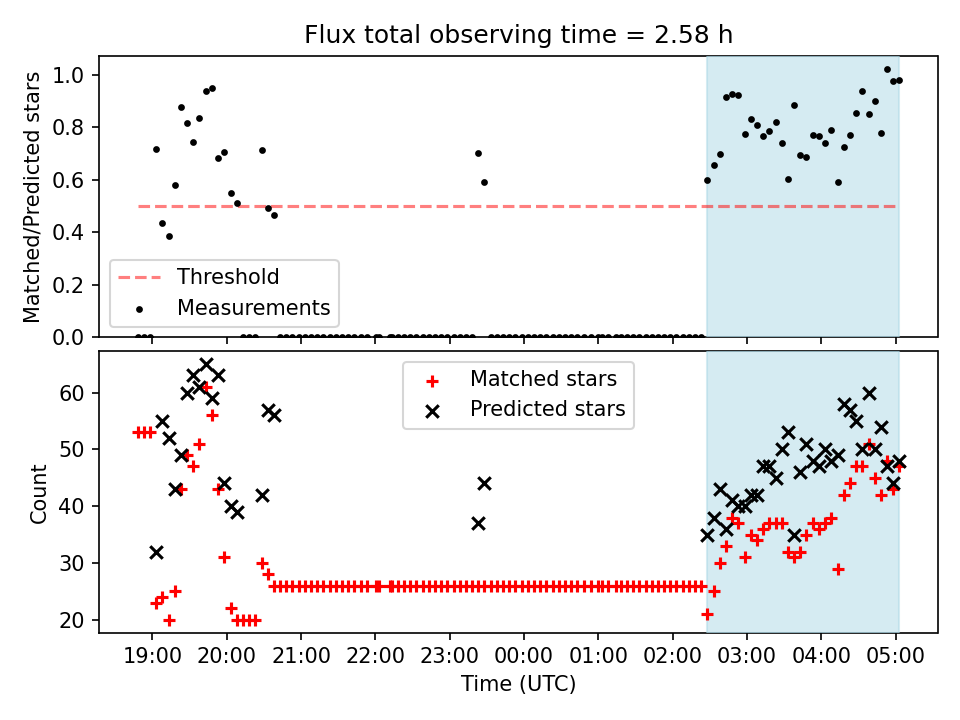 Flux total observing time = 2.58 h

Matched/Predicted stars

1.0
0.8
0.6
0.4
0.2
0.0

Threshold
Measurements

Count

60
50
40
30
20

Matched stars
Predicted stars

19:00 20:00 21:00 22:00 23:00 00:00 01:00 02:00 03:00 04:00 05:00

Time (UTC)